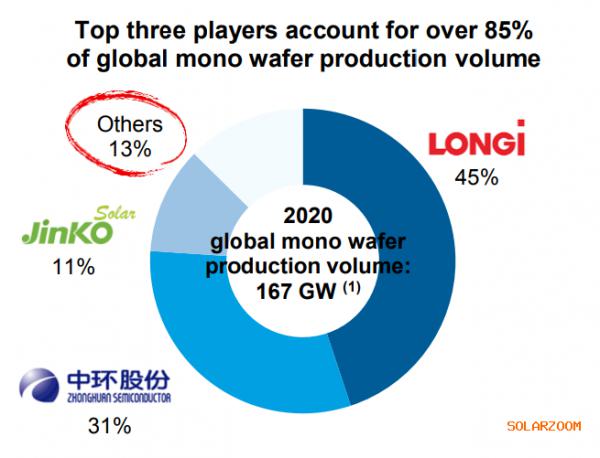 Top three players account for over 85% of global mono wafer production volume

Others
13%

LONGi
45%

JinKO Solar
11%

2020
global mono wafer production volume:
167 GW $^{(1)}$

中环股份
ZHONGHUAN SEMICONDUCTOR
31%

SOLARZOOM